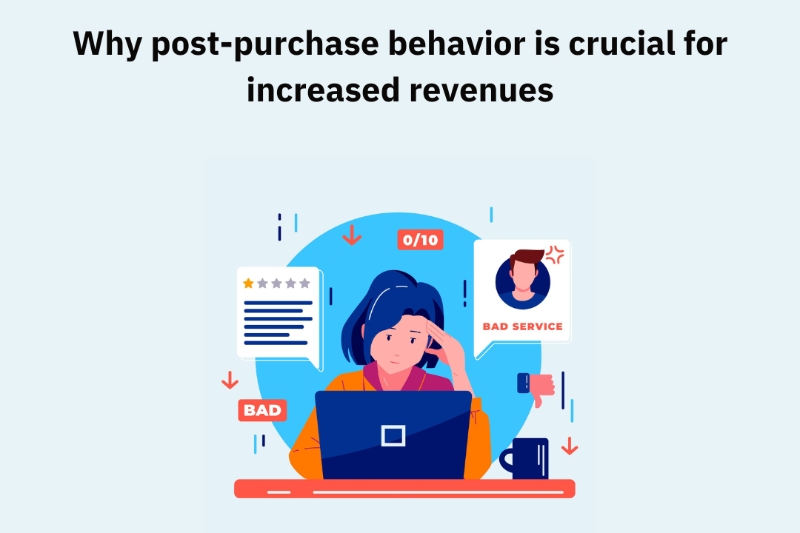 Why post-purchase behavior is crucial for increased revenues

0/10

BAD SERVICE

BAD